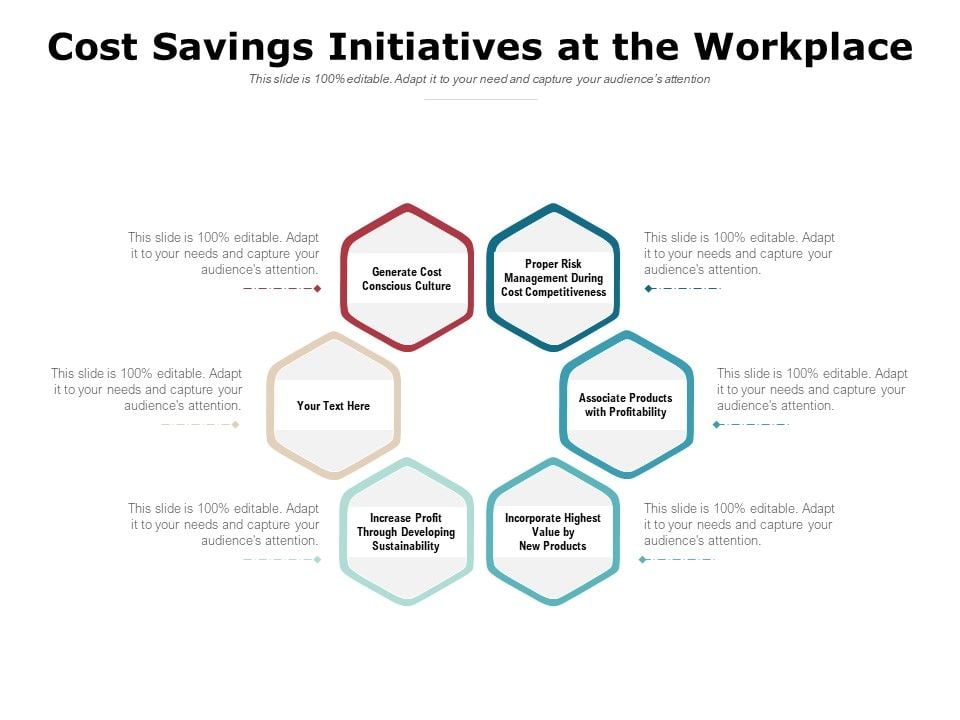 Cost Savings Initiatives at the Workplace

This slide is 100% editable. Adapt it to your need and capture your audience's attention

This slide is 100% editable. Adapt it to your needs and capture your audience's attention.

Generate Cost Conscious Culture

Proper Risk Management During Cost Competitiveness

This slide is 100% editable. Adapt it to your needs and capture your audience's attention.

This slide is 100% editable. Adapt it to your needs and capture your audience's attention.

Your Text Here

Associate Products with Profitability

This slide is 100% editable. Adapt it to your needs and capture your audience's attention.

This slide is 100% editable. Adapt it to your needs and capture your audience's attention.

Increase Profit Through Developing Sustainability

Incorporate Highest Value by New Products

This slide is 100% editable. Adapt it to your needs and capture your audience's attention.